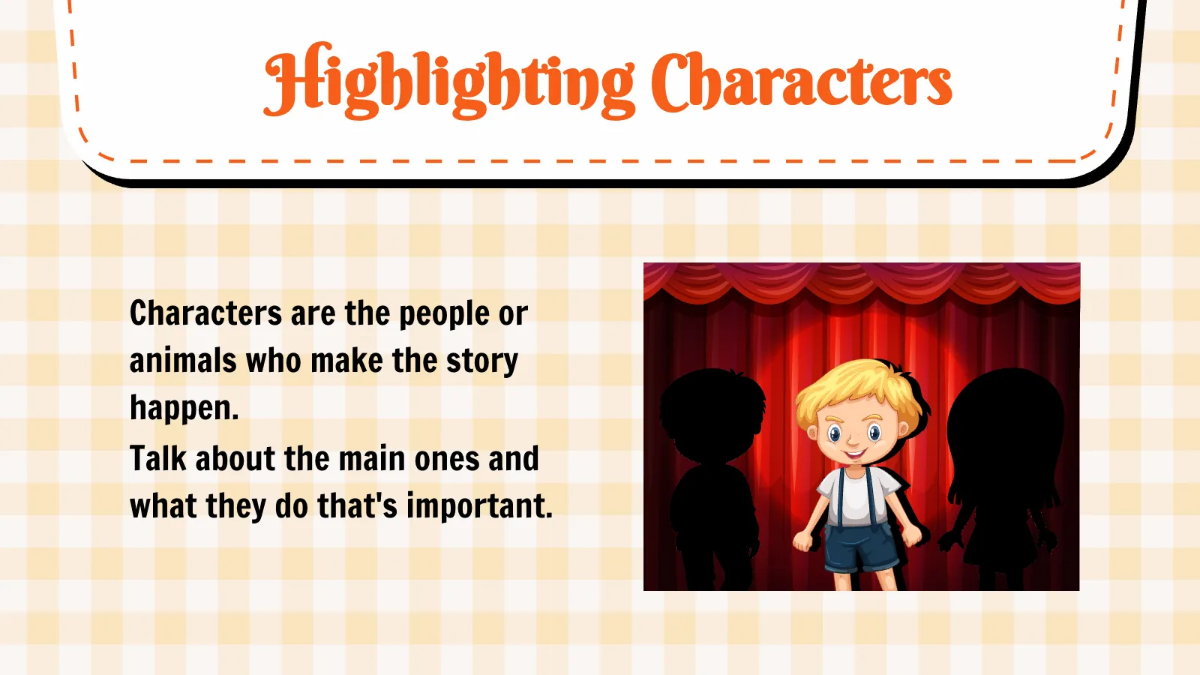 Highlighting Characters

Characters are the people or animals who make the story happen.
Talk about the main ones and what they do that's important.